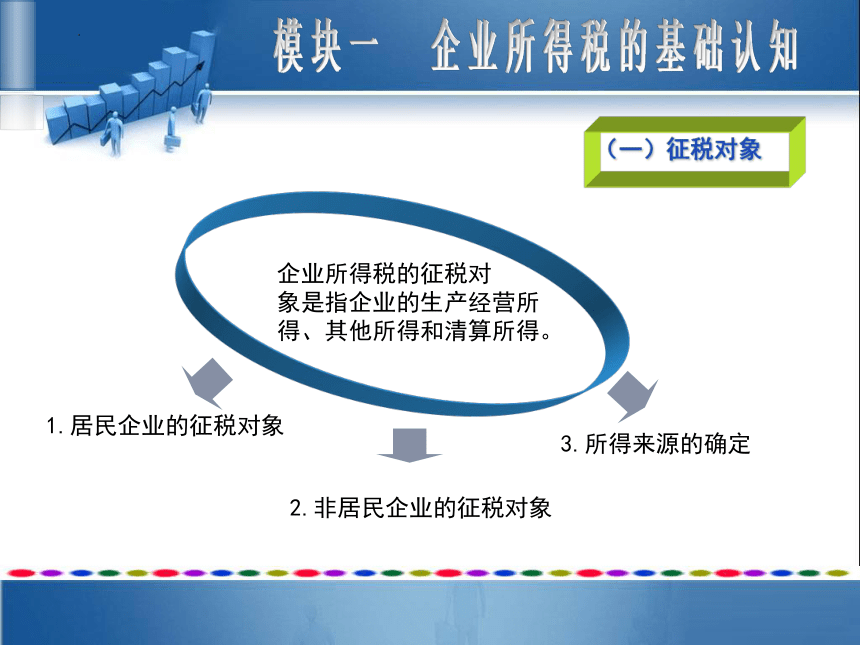 模块一　企业所得税的基础认知

（一）征税对象

企业所得税的征税对象是指企业的生产经营所得、其他所得和清算所得。

1. 居民企业的征税对象

2. 非居民企业的征税对象

3. 所得来源的确定